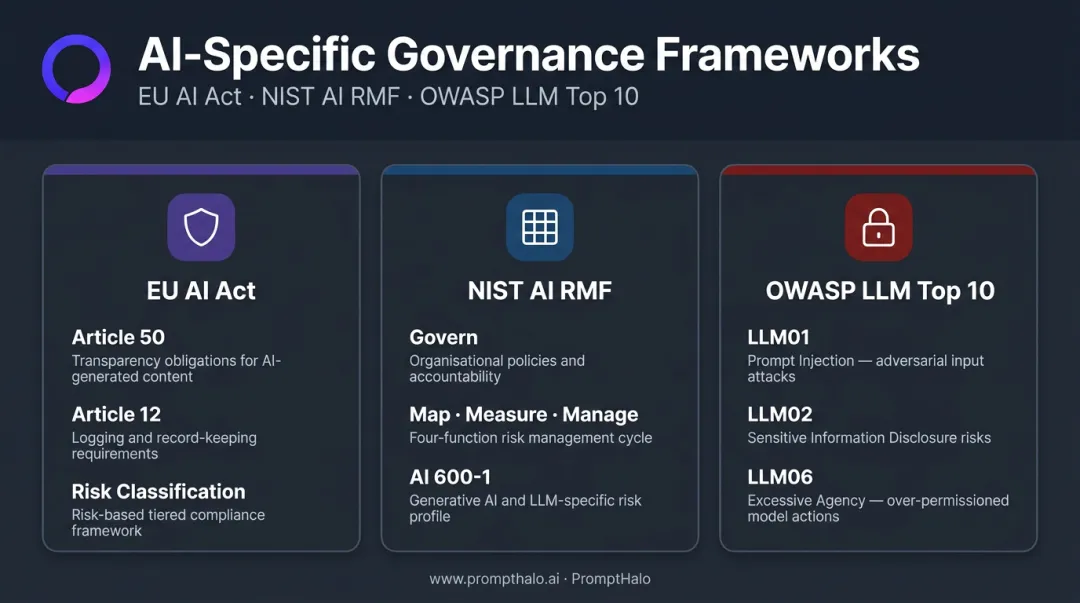 AI-Specific Governance Frameworks

EU AI Act · NIST AI RMF · OWASP LLM Top 10

EU AI Act

Article 50
Transparency obligations for AI-generated content

Article 12
Logging and record-keeping requirements

Risk Classification
Risk-based tiered compliance framework

NIST AI RMF

Govern
Organisational policies and accountability

Map · Measure · Manage
Four-function risk management cycle

AI 600-1
Generative AI and LLM-specific risk profile

OWASP LLM Top 10

LLM01
Prompt Injection — adversarial input attacks

LLM02
Sensitive Information Disclosure risks

LLM06
Excessive Agency — over-permissioned model actions

www.prompthalo.ai · PromptHalo